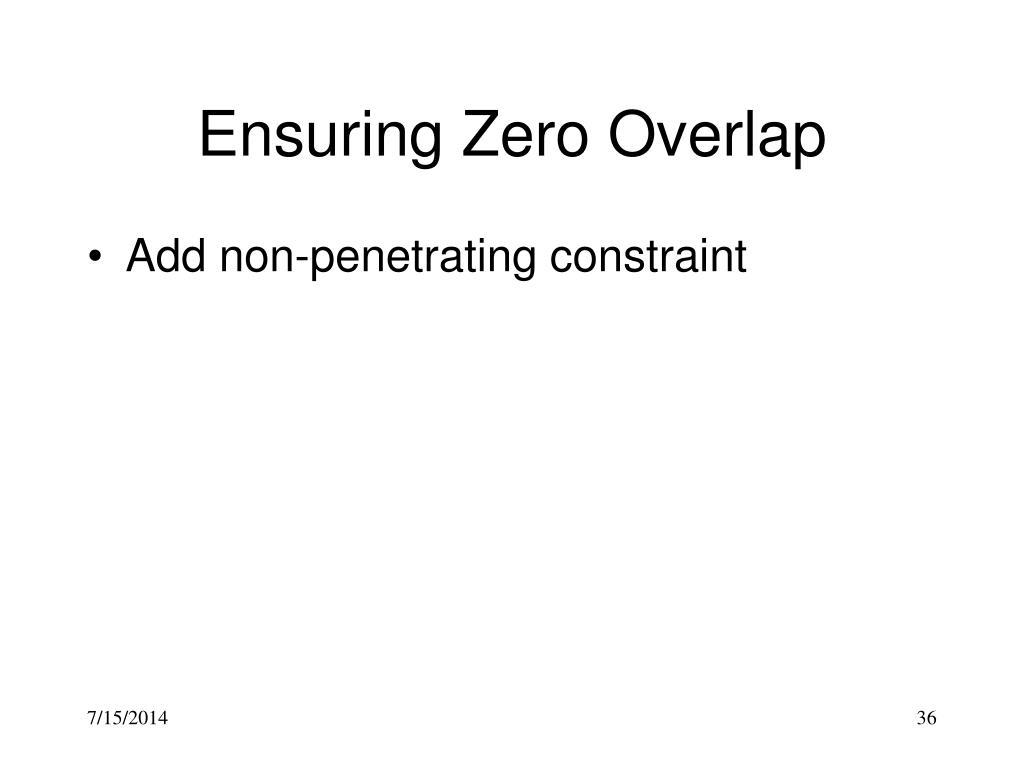 Ensuring Zero Overlap

• Add non-penetrating constraint

7/15/2014

36